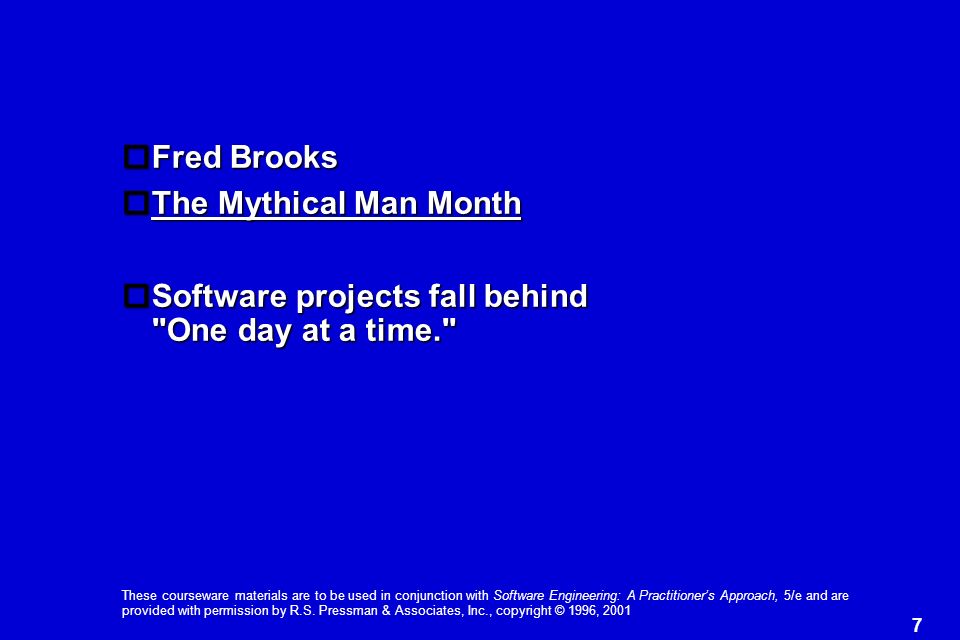 Fred Brooks

The Mythical Man Month

Software projects fall behind "One day at a time."

These courseware materials are to be used in conjunction with Software Engineering: A Practitioner's Approach, 5/e and are provided with permission by R.S. Pressman & Associates, Inc., copyright © 1996, 2001

7